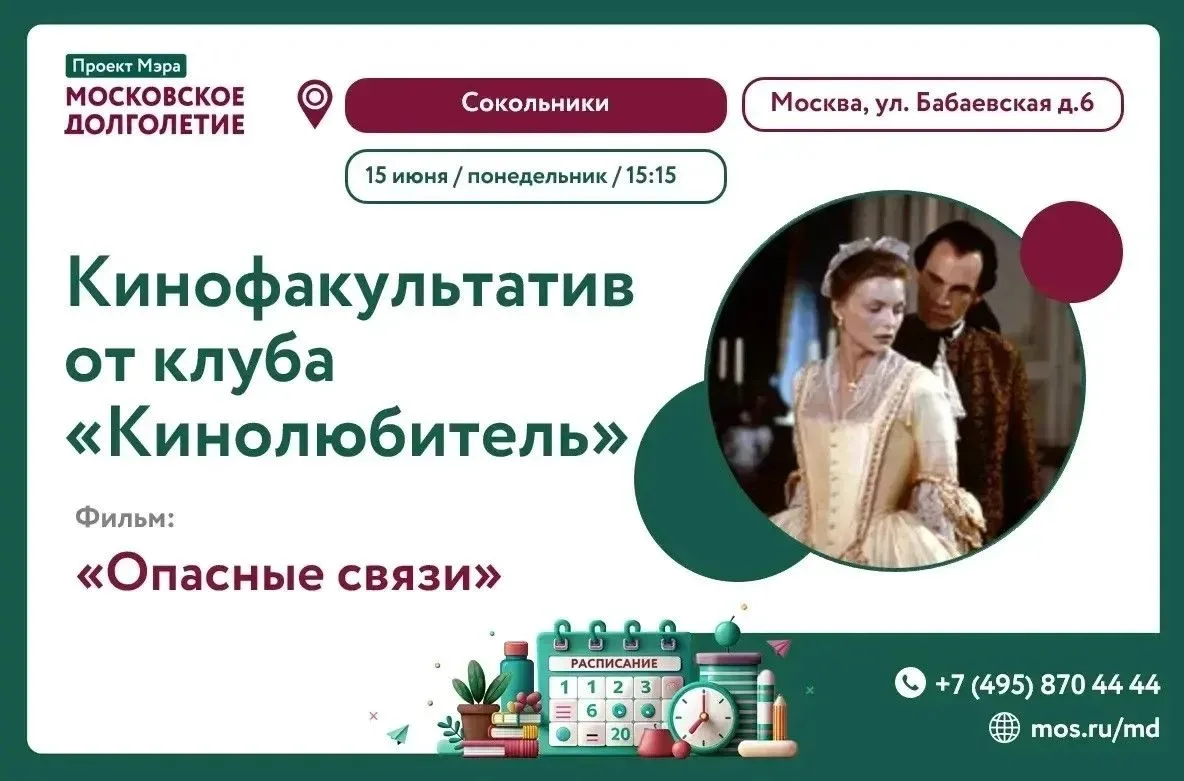 Проект Мэра
МОСКОВСКОЕ ДОЛГОЛЕТИЕ

Сокольники

Москва, ул. Бабаевская д.6

15 июня / понедельник / 15:15

Кинофакультатив от клуба «Кинолюбитель»

Фильм:

«Опасные связи»

РАСПИСАНИЕ
1 1 2 3
6
20

+7 (495) 870 44 44

mos.ru/md